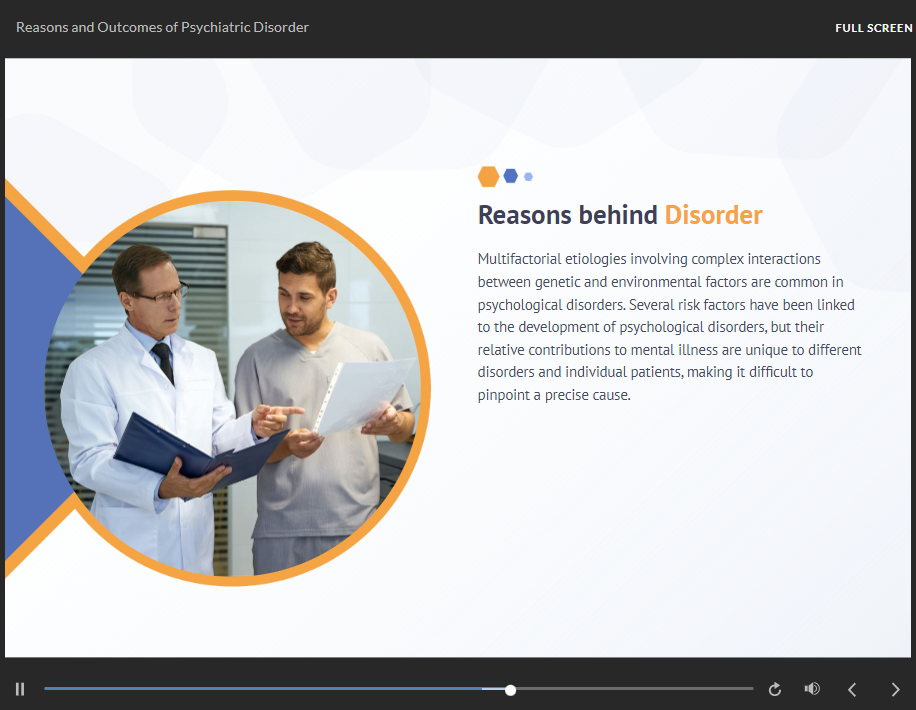 Reasons and Outcomes of Psychiatric Disorder

FULL SCREEN

Reasons behind Disorder

Multifactorial etiologies involving complex interactions between genetic and environmental factors are common in psychological disorders. Several risk factors have been linked to the development of psychological disorders, but their relative contributions to mental illness are unique to different disorders and individual patients, making it difficult to pinpoint a precise cause.